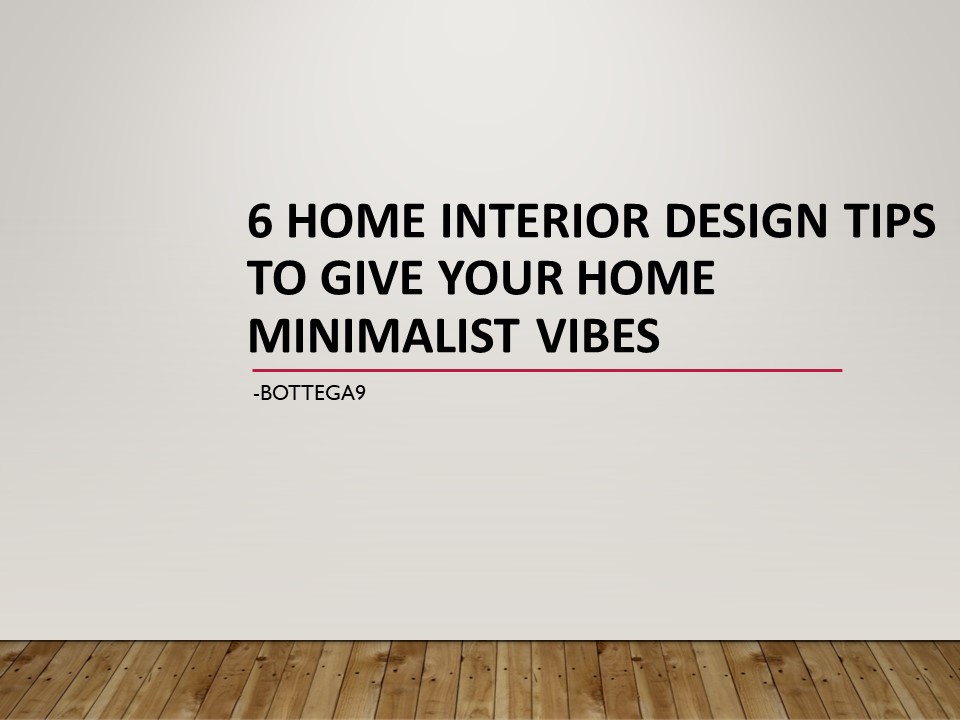 6 HOME INTERIOR DESIGN TIPS TO GIVE YOUR HOME MINIMALIST VIBES

-BOTTEGA9